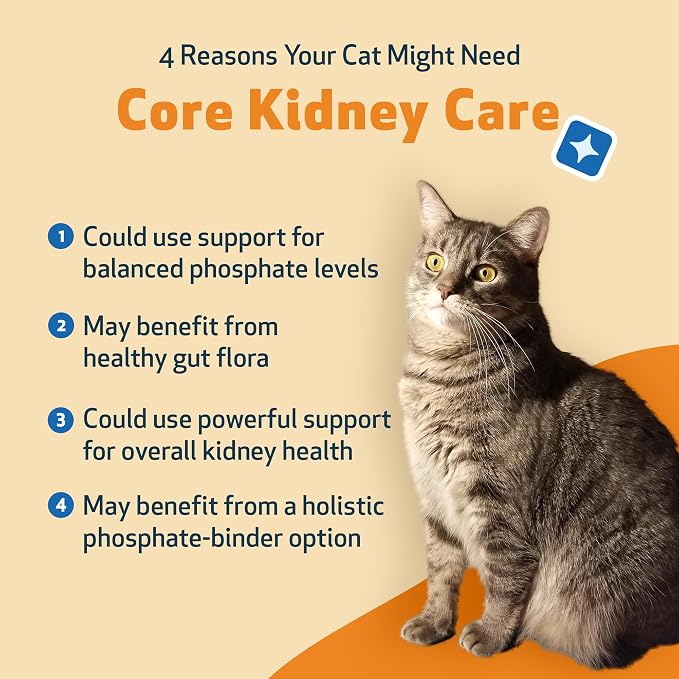 4 Reasons Your Cat Might Need

Core Kidney Care

1 Could use support for balanced phosphate levels

2 May benefit from healthy gut flora

3 Could use powerful support for overall kidney health

4 May benefit from a holistic phosphate-binder option